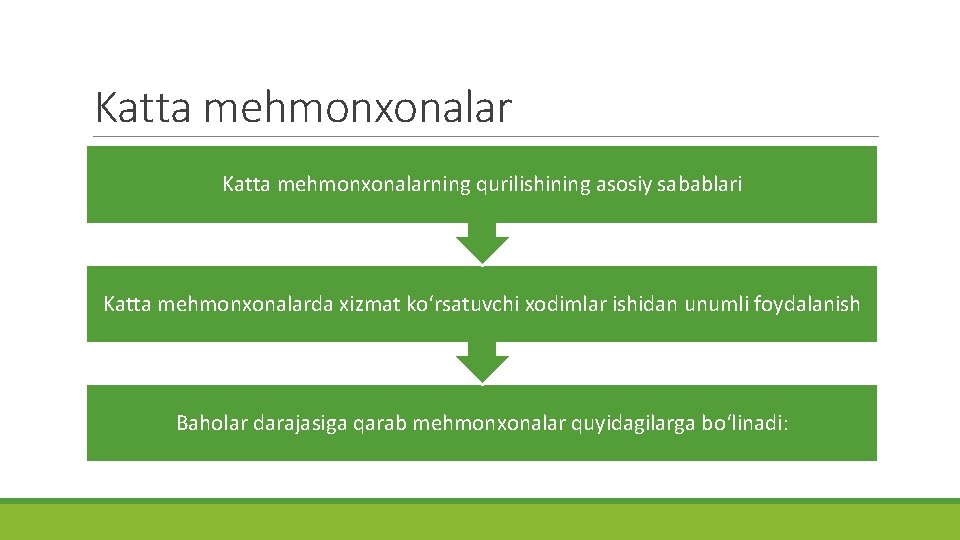 Katta mehmonxonalar

Katta mehmonxonalarning qurilishining asosiy sabablari

Katta mehmonxonalarda xizmat ko‘rsatuvchi xodimlar ishidan unumli foydalanish

Baholar darajasiga qarab mehmonxonalar quyidagilarga bo‘linadi: